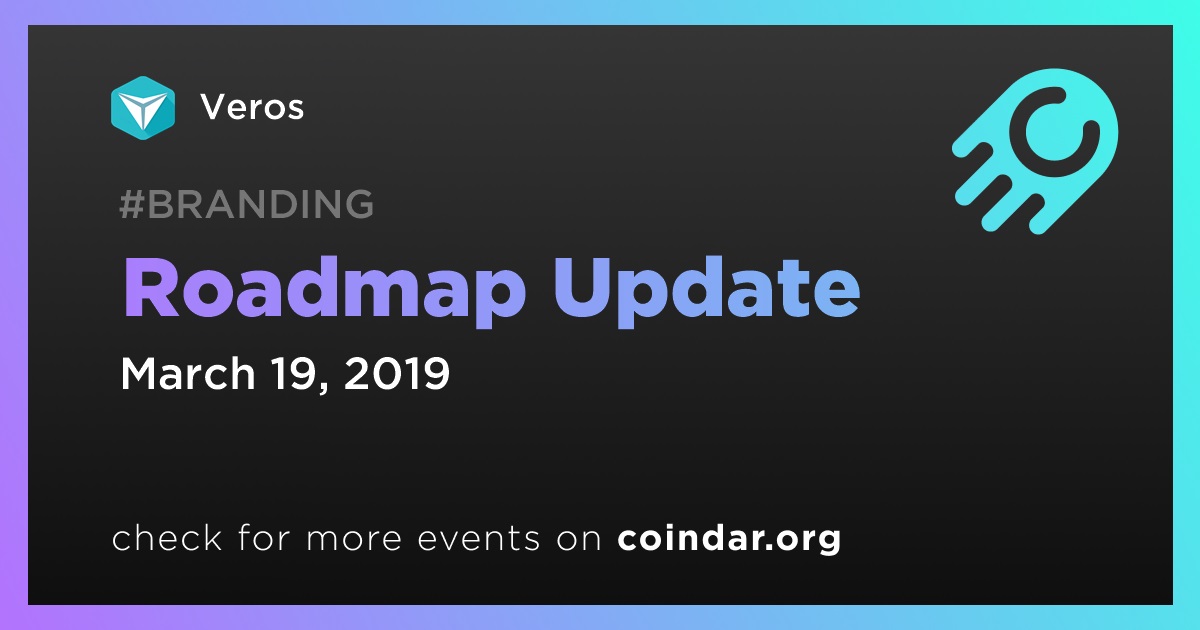 Veros

#BRANDING

Roadmap Update

March 19, 2019

check for more events on coindar.org